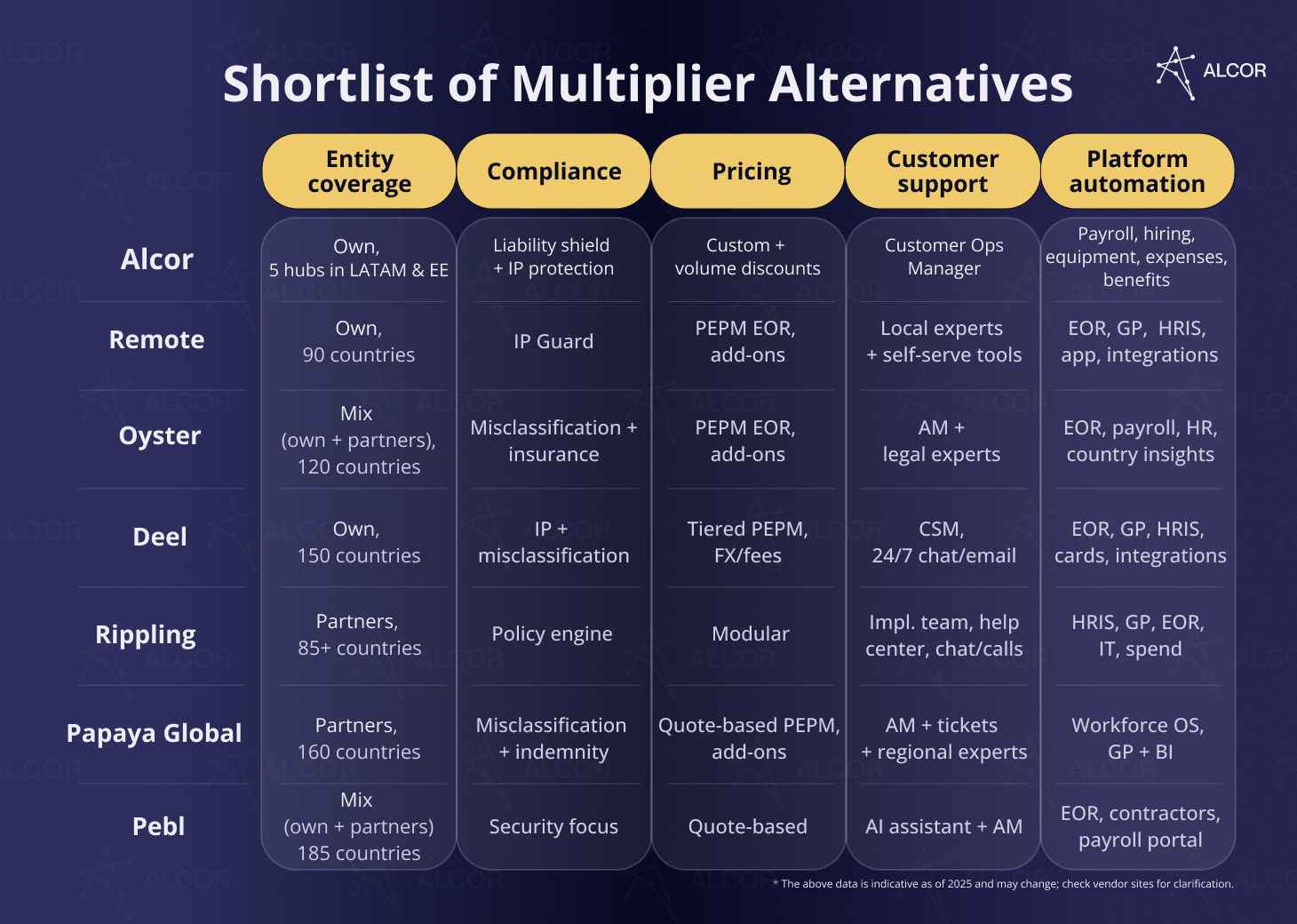 Shortlist of Multiplier Alternatives

ALCOR

| | Entity coverage | Compliance | Pricing | Customer support | Platform automation |
|---|---|---|---|---|---|
| Alcor | Own, 5 hubs in LATAM & EE | Liability shield + IP protection | Custom + volume discounts | Customer Ops Manager | Payroll, hiring, equipment, expenses, benefits |
| Remote | Own, 90 countries | IP Guard | PEPM EOR, add-ons | Local experts + self-serve tools | EOR, GP, HRIS, app, integrations |
| Oyster | Mix (own + partners), 120 countries | Misclassification + insurance | PEPM EOR, add-ons | AM + legal experts | EOR, payroll, HR, country insights |
| Deel | Own, 150 countries | IP + misclassification | Tiered PEPM, FX/fees | CSM, 24/7 chat/email | EOR, GP, HRIS, cards, integrations |
| Rippling | Partners, 85+ countries | Policy engine | Modular | Impl. team, help center, chat/calls | HRIS, GP, EOR, IT, spend |
| Papaya Global | Partners, 160 countries | Misclassification + indemnity | Quote-based PEPM, add-ons | AM + tickets + regional experts | Workforce OS, GP + BI |
| Pebl | Mix (own + partners) 185 countries | Security focus | Quote-based | AI assistant + AM | EOR, contractors, payroll portal |

* The above data is indicative as of 2025 and may change; check vendor sites for clarification.